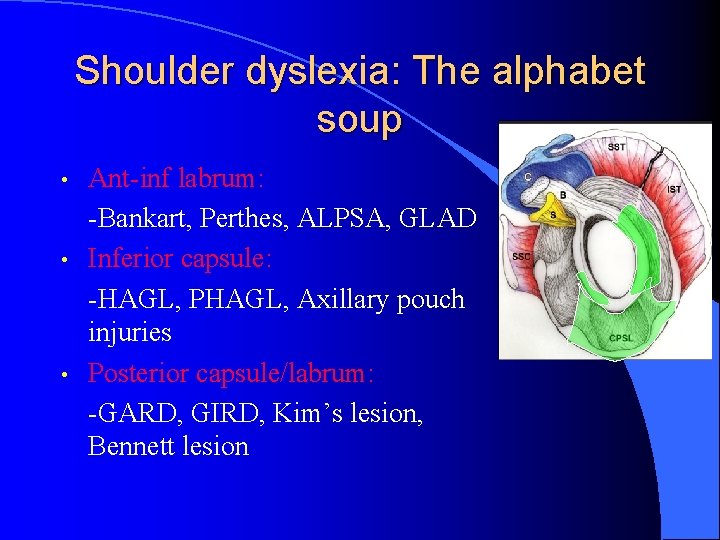 Shoulder dyslexia: The alphabet soup

• Ant-inf labrum:
-Bankart, Perthes, ALPSA, GLAD
• Inferior capsule:
-HAGL, PHAGL, Axillary pouch injuries
• Posterior capsule/labrum:
-GARD, GIRD, Kim's lesion, Bennett lesion

SST
IST
C
B
S
SSC
CPSL